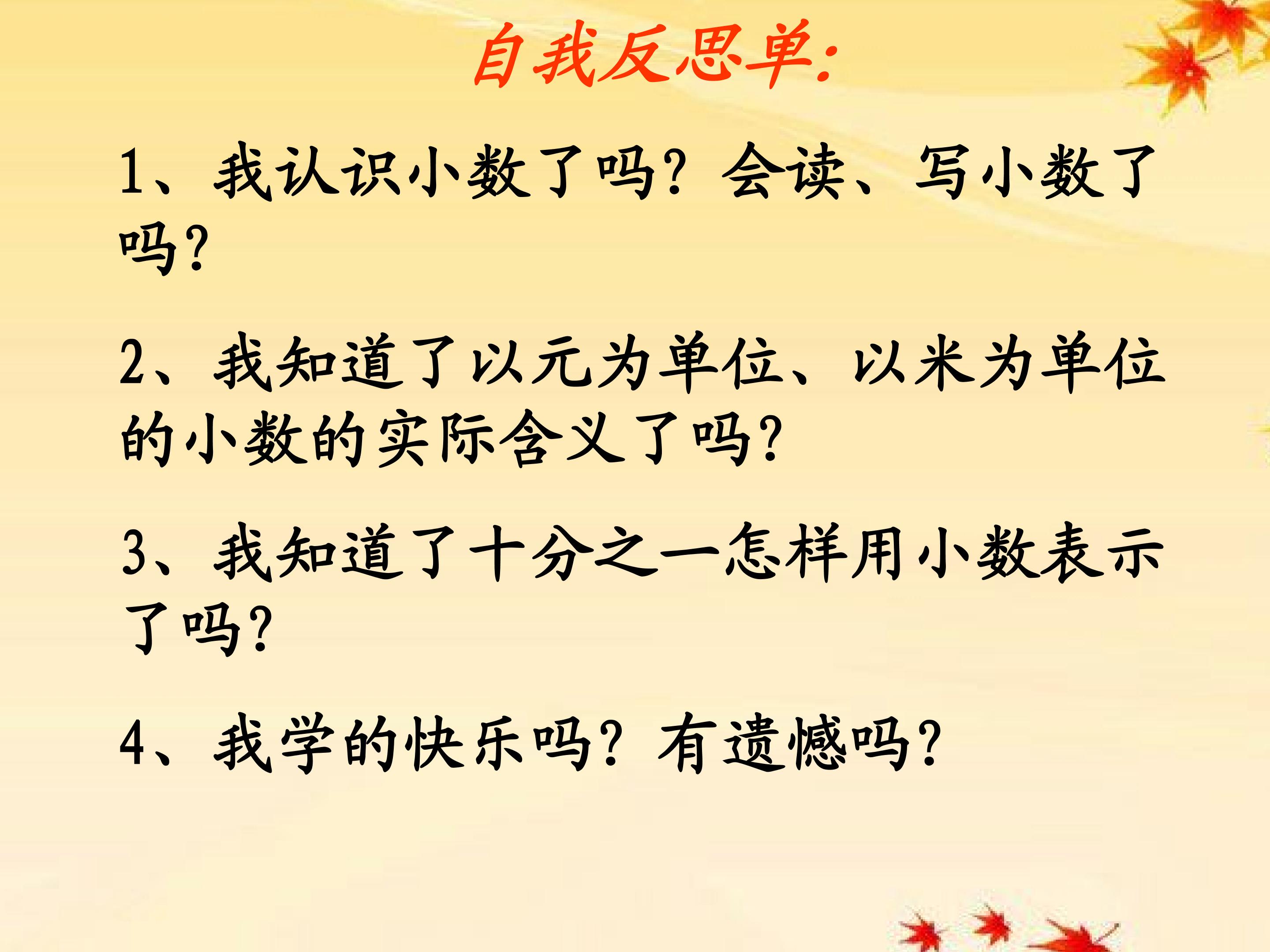 自我反思单:

1、我认识小数了吗？会读、写小数了吗?

2、我知道了以元为单位、以米为单位的小数的实际含义了吗?

3、我知道了十分之一怎样用小数表示了吗?

4、我学的快乐吗？有遗憾吗?